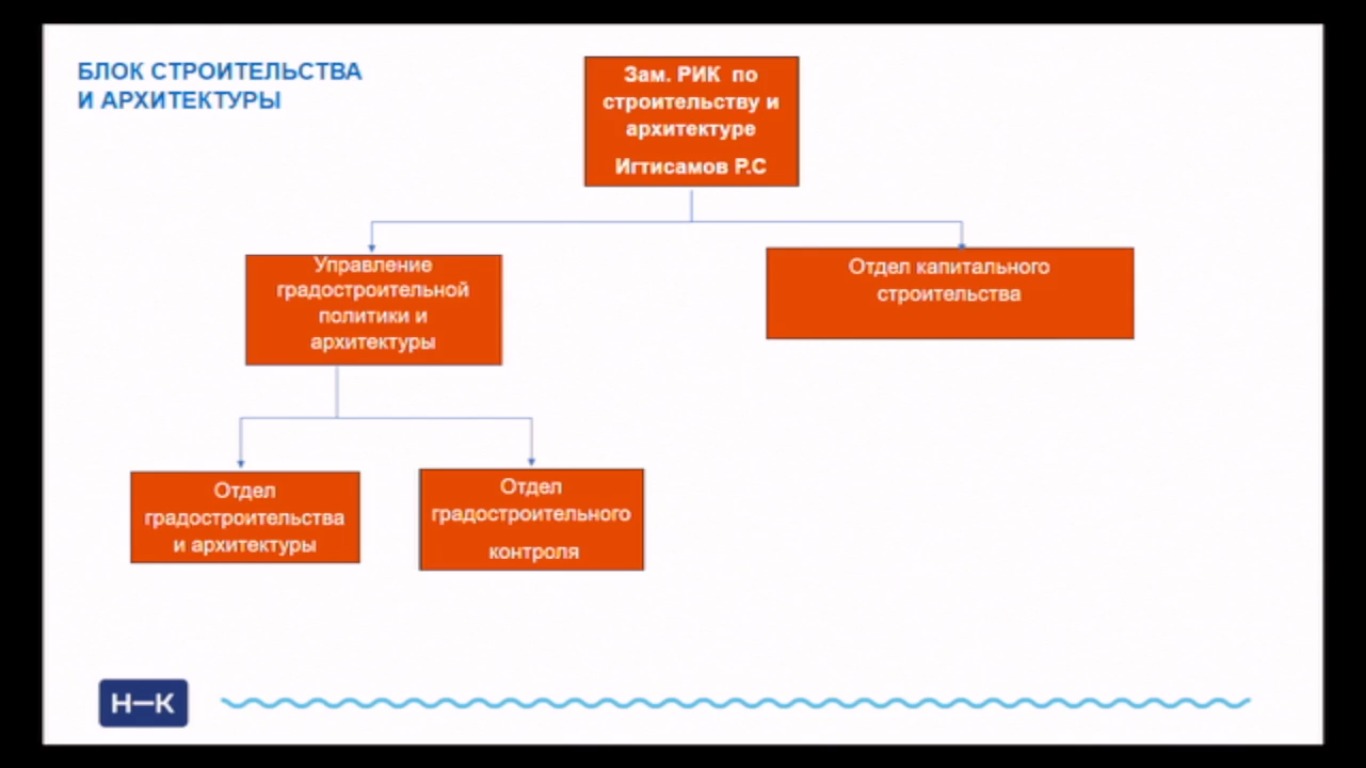 БЛОК СТРОИТЕЛЬСТВА
И АРХИТЕКТУРЫ

Зам. РИК по строительству и архитектуре
Игтисамов Р.С

Управление градостроительной политики и архитектуры

Отдел капитального строительства

Отдел градостроительства и архитектуры

Отдел градостроительного контроля

Н–К